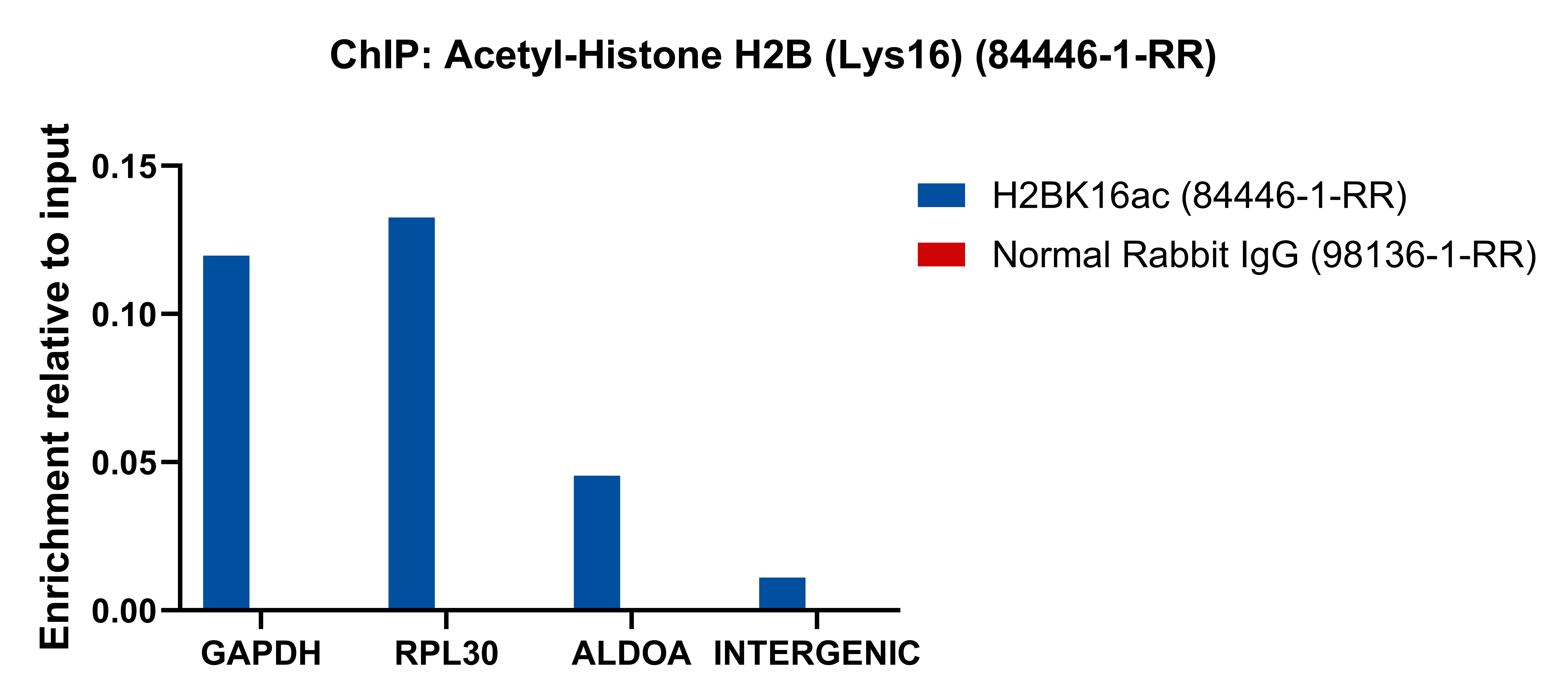 ChIP: Acetyl-Histone H2B (Lys16) (84446-1-RR)

Enrichment relative to input

0.15
0.10
0.05
0.00

GAPDH
RPL30
ALDOA
INTERGENIC

H2BK16ac (84446-1-RR)
Normal Rabbit IgG (98136-1-RR)